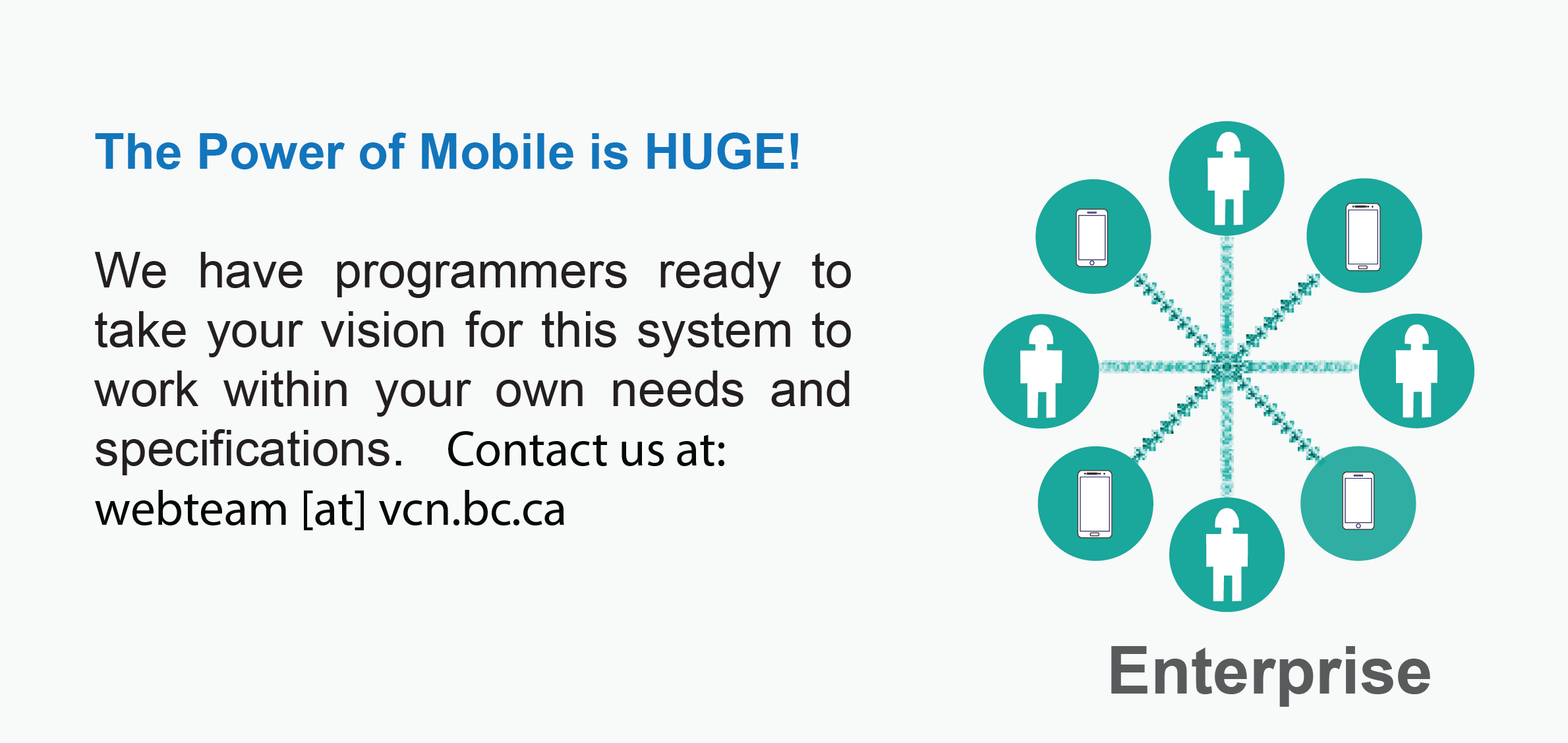 The Power of Mobile is HUGE!

We have programmers ready to take your vision for this system to work within your own needs and specifications. Contact us at: webteam [at] vcn.bc.ca

Enterprise